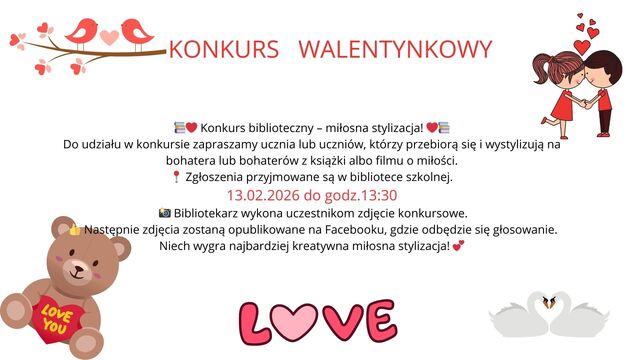 KONKURS WALENTYNKOWY

📚❤️ Konkurs biblioteczny – miłosna stylizacja! ❤️📚
Do udziału w konkursie zapraszamy ucznia lub uczniów, którzy przebiorą się i wystylizują na bohatera lub bohaterów z książki albo filmu o miłości.
📍 Zgłoszenia przyjmowane są w bibliotece szkolnej.
13.02.2026 do godz.13:30
📷 Bibliotekarz wykona uczestnikom zdjęcie konkursowe.
👍 Następnie zdjęcia zostaną opublikowane na Facebooku, gdzie odbędzie się głosowanie.
Niech wygra najbardziej kreatywna miłosna stylizacja! 💕

LOVE YOU

LOVE